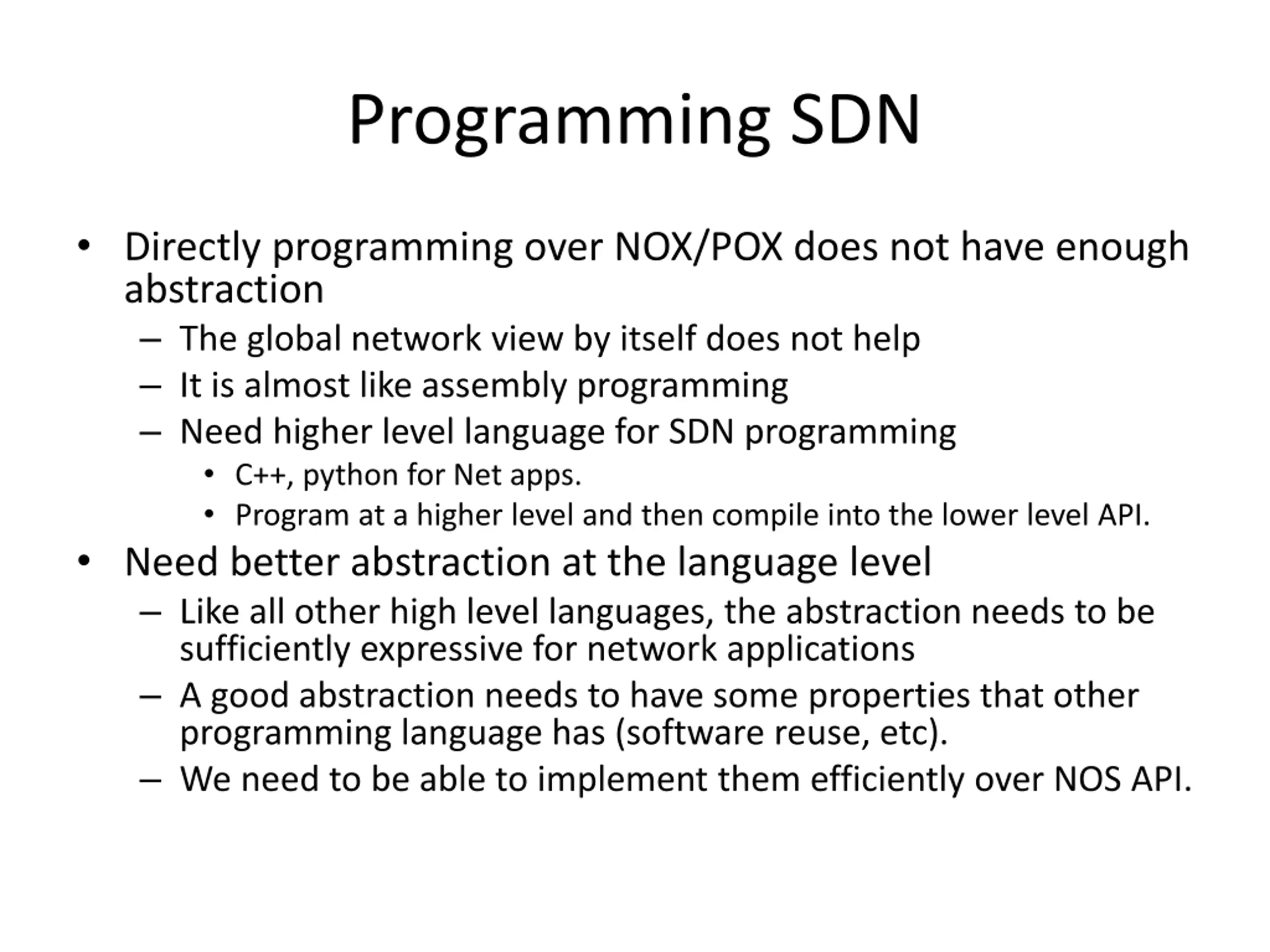 Programming SDN

• Directly programming over NOX/POX does not have enough abstraction
– The global network view by itself does not help
– It is almost like assembly programming
– Need higher level language for SDN programming
• C++, python for Net apps.
• Program at a higher level and then compile into the lower level API.
• Need better abstraction at the language level
– Like all other high level languages, the abstraction needs to be sufficiently expressive for network applications
– A good abstraction needs to have some properties that other programming language has (software reuse, etc).
– We need to be able to implement them efficiently over NOS API.